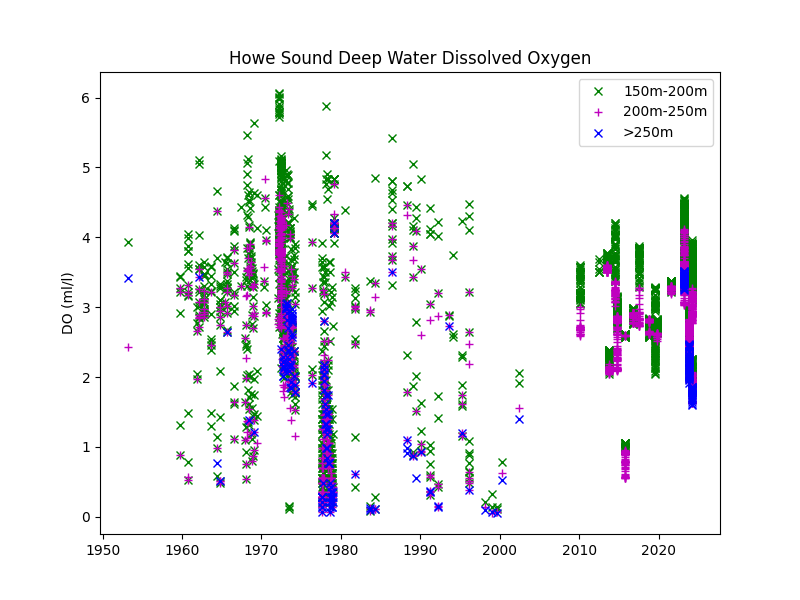 Howe Sound Deep Water Dissolved Oxygen

150m-200m
200m-250m
>250m

DO (ml/l)

6
5
4
3
2
1
0

1950
1960
1970
1980
1990
2000
2010
2020